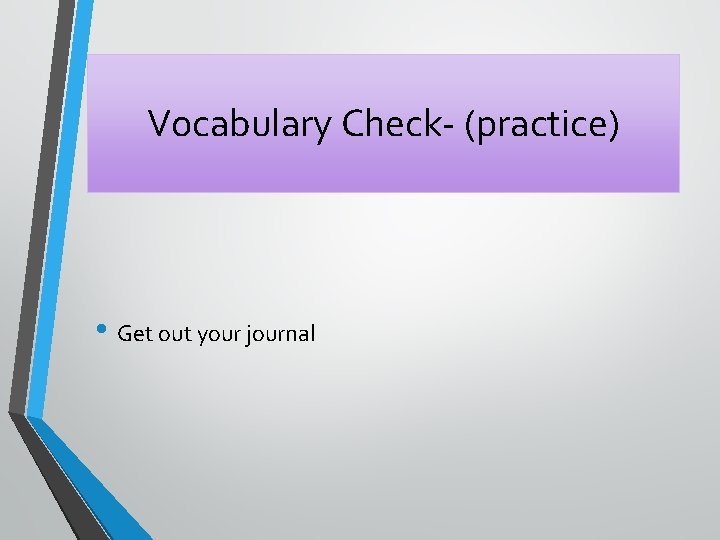 Vocabulary Check- (practice)

• Get out your journal